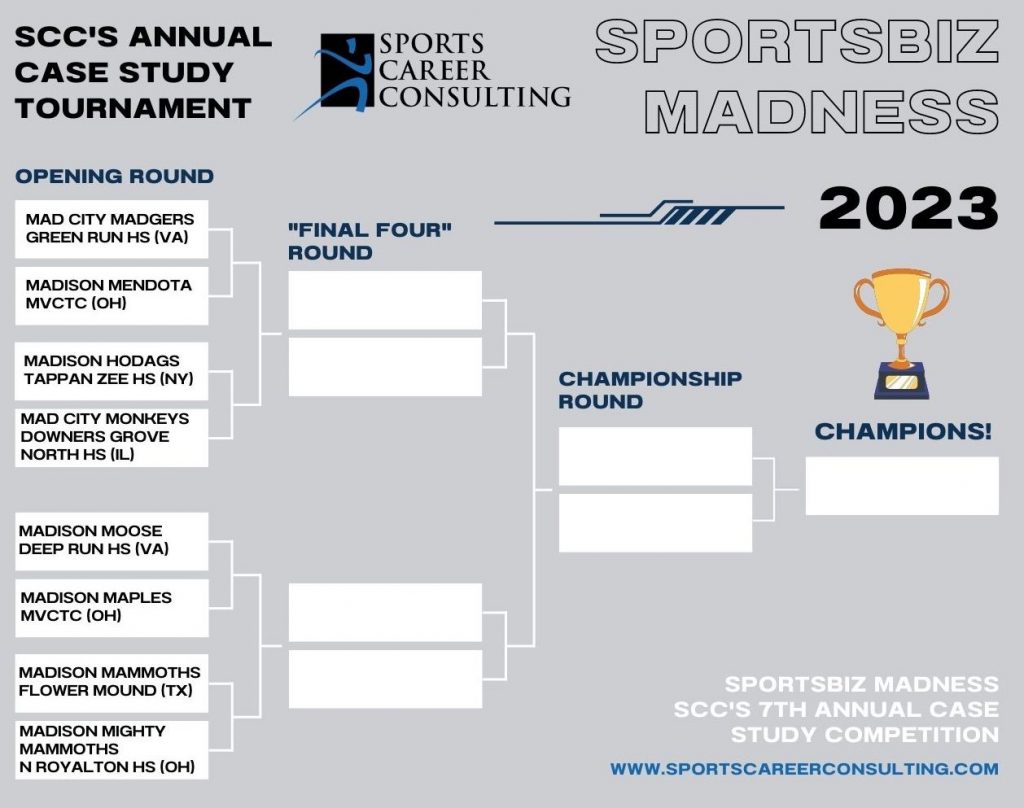 SCC'S ANNUAL CASE STUDY TOURNAMENT

SPORTS CAREER CONSULTING

SPORTSBIZ MADNESS

2023

OPENING ROUND

MAD CITY MADGERS
GREEN RUN HS (VA)

MADISON MENDOTA
MVCTC (OH)

MADISON HODAGS
TAPPAN ZEE HS (NY)

MAD CITY MONKEYS
DOWNERS GROVE NORTH HS (IL)

MADISON MOOSE
DEEP RUN HS (VA)

MADISON MAPLES
MVCTC (OH)

MADISON MAMMOTHS
FLOWER MOUND (TX)

MADISON MIGHTY MAMMOTHS
N ROYALTON HS (OH)

"FINAL FOUR" ROUND

CHAMPIONSHIP ROUND

CHAMPIONS!

SPORTSBIZ MADNESS
SCC'S 7TH ANNUAL CASE STUDY COMPETITION

WWW.SPORTSCAREERCONSULTING.COM